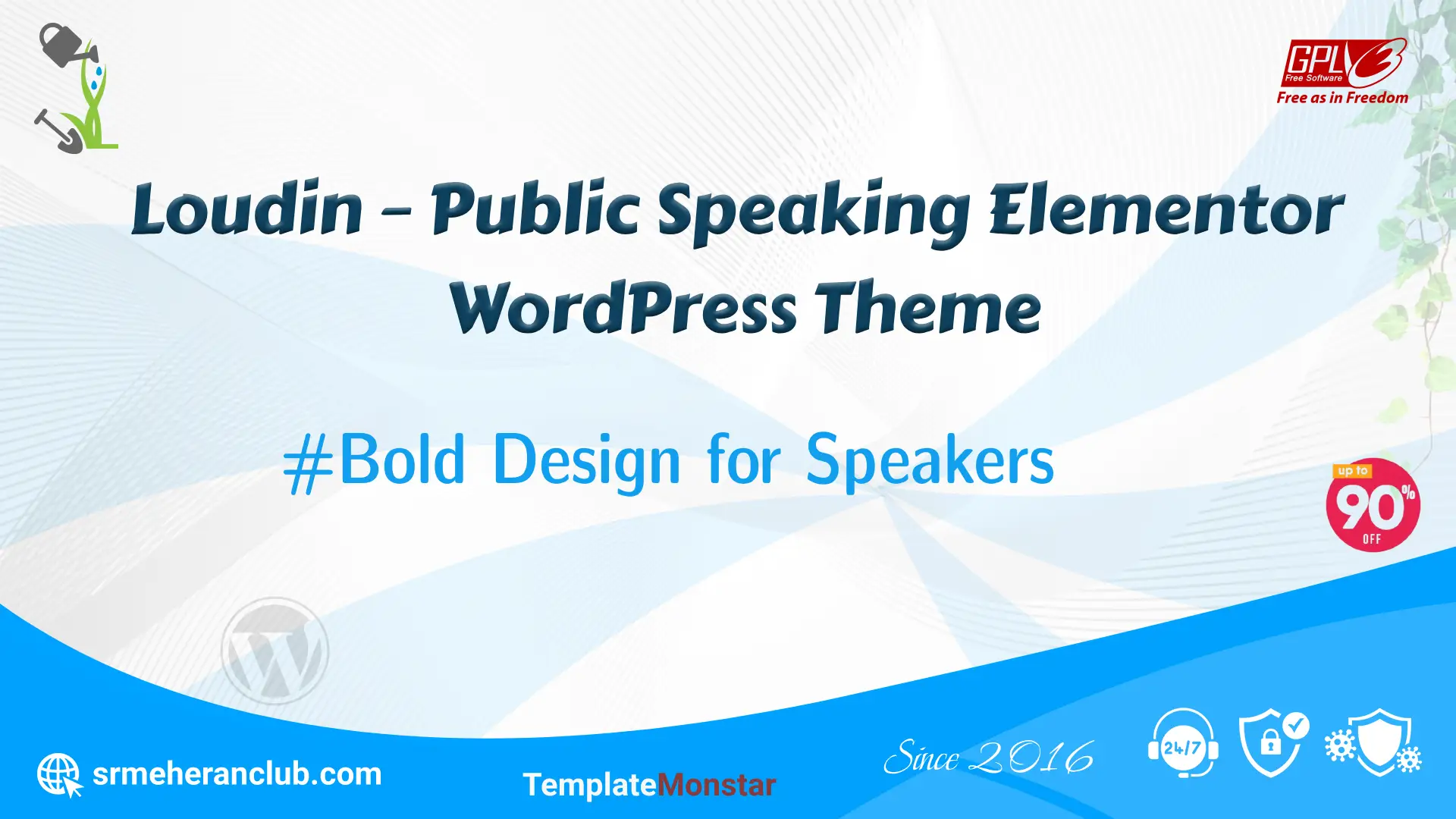 GPL 3
Free Software
Free as in Freedom

Loudin – Public Speaking Elementor WordPress Theme

#Bold Design for Speakers

up to
90%
OFF

srmeheranclub.com

TemplateMonstar

Since 2016

24/7